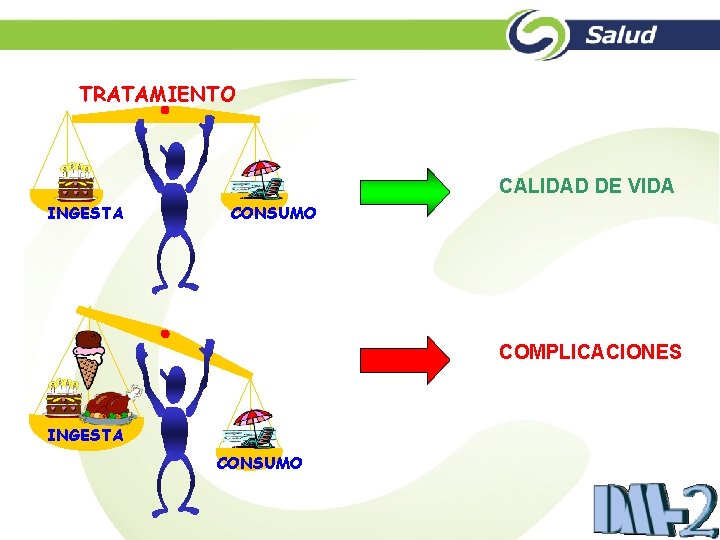 Salud

TRATAMIENTO

INGESTA

CONSUMO

CALIDAD DE VIDA

INGESTA

CONSUMO

COMPLICACIONES

DM-2